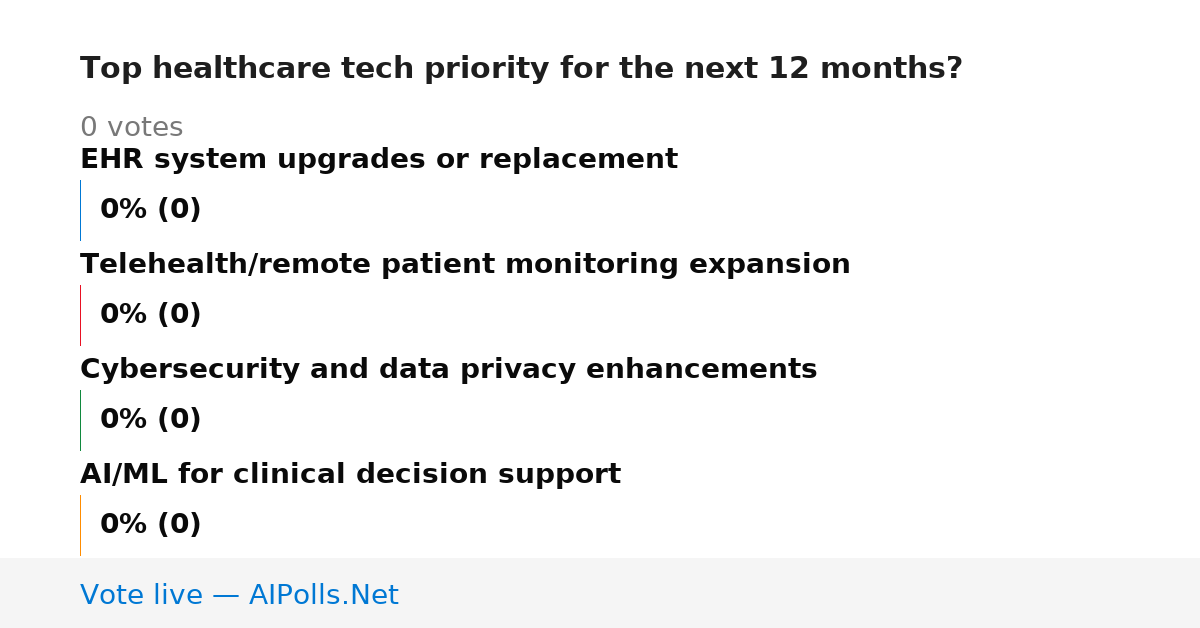 Top healthcare tech priority for the next 12 months?

0 votes

EHR system upgrades or replacement

0% (0)

Telehealth/remote patient monitoring expansion

0% (0)

Cybersecurity and data privacy enhancements

0% (0)

AI/ML for clinical decision support

0% (0)

Vote live — AIPolls.Net